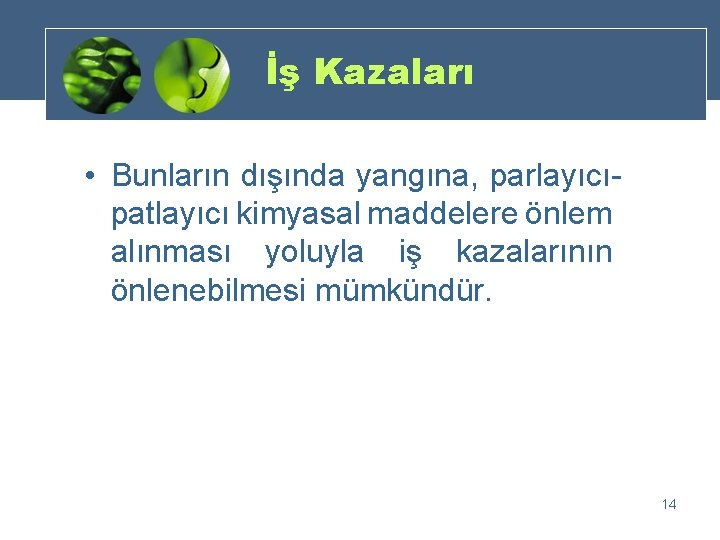 İş Kazaları

• Bunların dışında yangına, parlayıcı-patlayıcı kimyasal maddelere önlem alınması yoluyla iş kazalarının önlenebilmesi mümkündür.

14